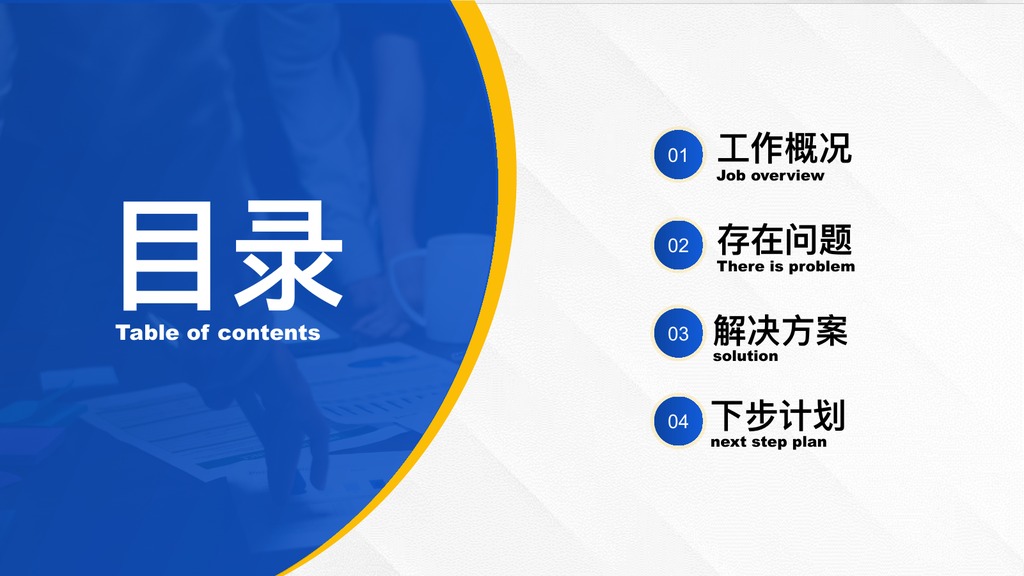 目录
Table of contents

01 工作概况
Job overview

02 存在问题
There is problem

03 解决方案
solution

04 下步计划
next step plan